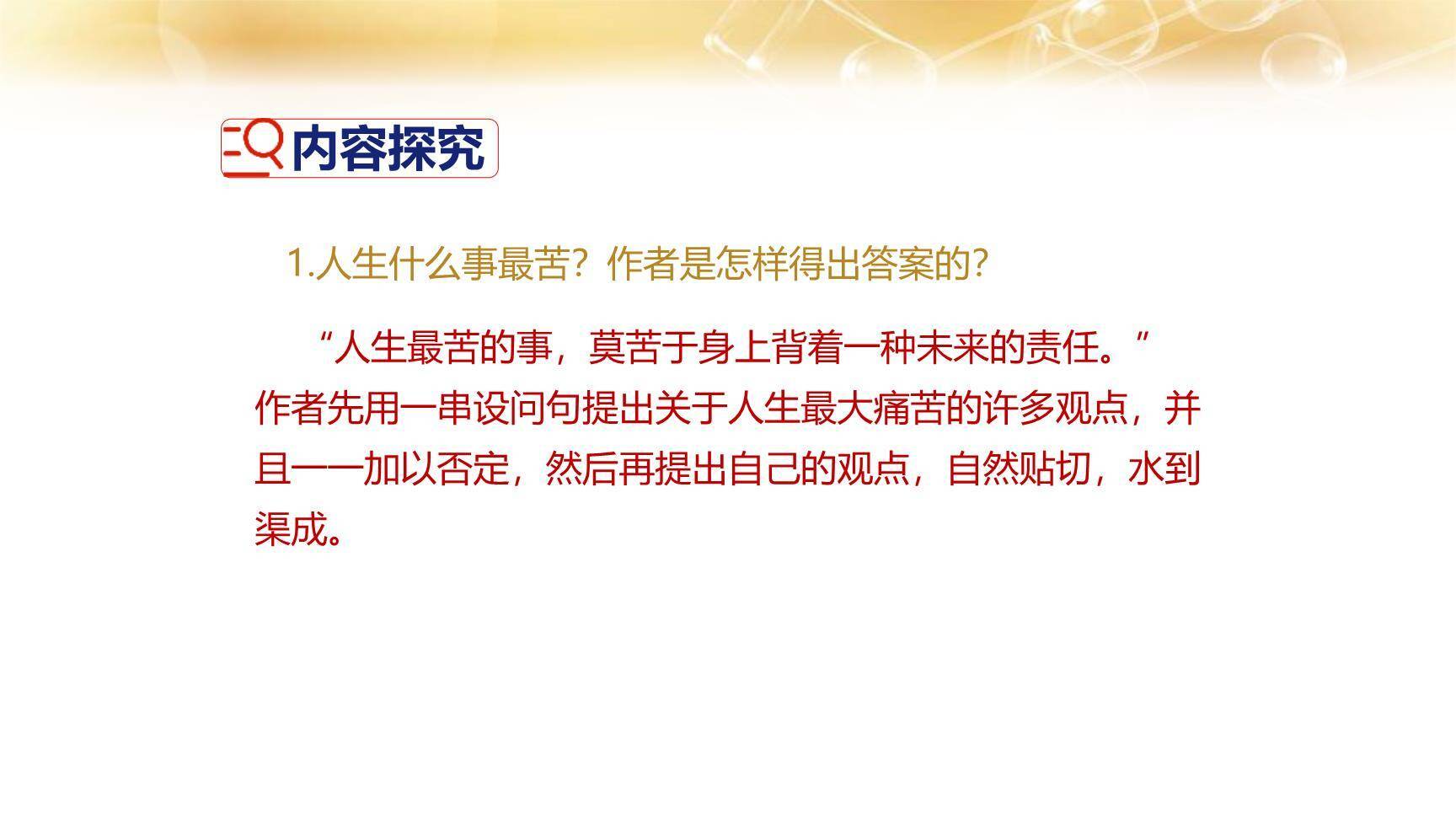 内容探究

1.人生什么事最苦？作者是怎样得出答案的？

“人生最苦的事，莫苦于身上背着一种未来的责任。”作者先用一串设问句提出关于人生最大痛苦的许多观点，并且一一加以否定，然后再提出自己的观点，自然贴切，水到渠成。